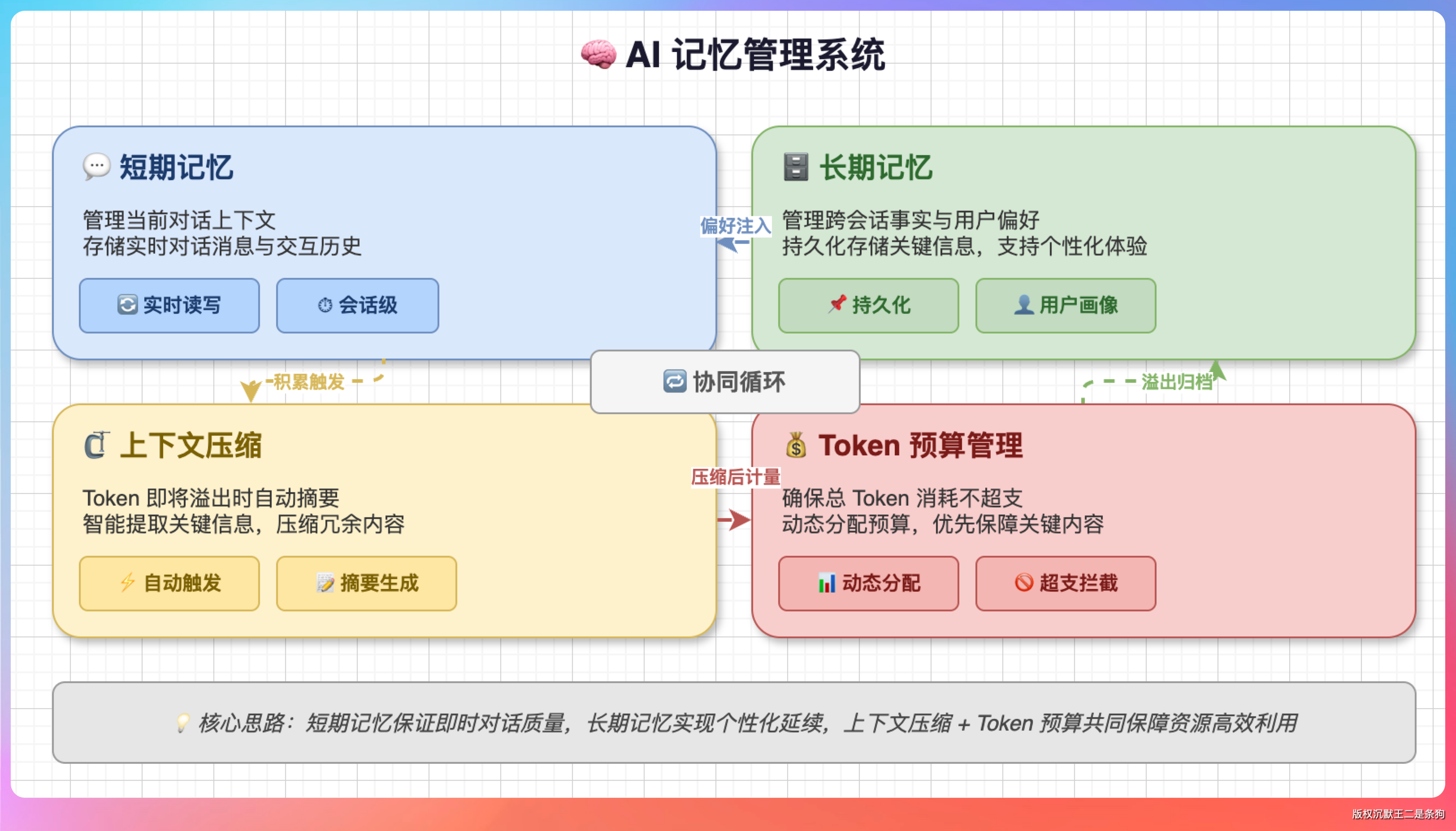 AI 记忆管理系统

短期记忆

管理当前对话上下文
存储实时对话消息与交互历史

实时读写

会话级

偏好注入

长期记忆

管理跨会话事实与用户偏好
持久化存储关键信息，支持个性化体验

持久化

用户画像

积累触发

协同循环

溢出归档

上下文压缩

Token 即将溢出时自动摘要
智能提取关键信息，压缩冗余内容

自动触发

摘要生成

压缩后计量

Token 预算管理

确保总 Token 消耗不超支
动态分配预算，优先保障关键内容

动态分配

超支拦截

核心思路：短期记忆保证即时对话质量，长期记忆实现个性化延续，上下文压缩 + Token 预算共同保障资源高效利用

版权沉默王二是条狗